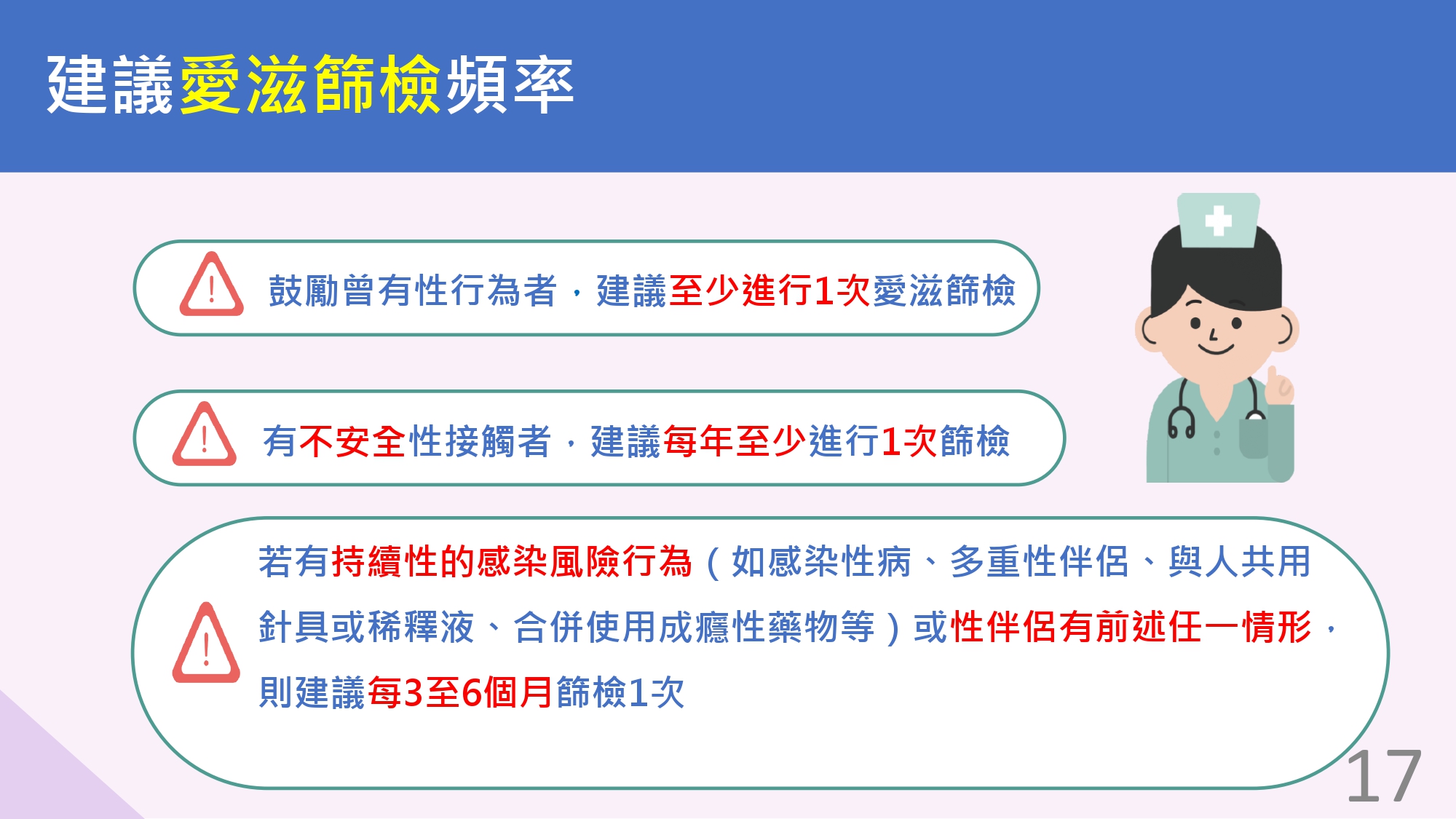 建議愛滋篩檢頻率

鼓勵曾有性行為者，建議至少進行1次愛滋篩檢

有不安全性接觸者，建議每年至少進行1次篩檢

若有持續性的感染風險行為（如感染性病、多重性伴侶、與人共用針具或稀釋液、合併使用成癮性藥物等）或性伴侶有前述任一情形，則建議每3至6個月篩檢1次

17